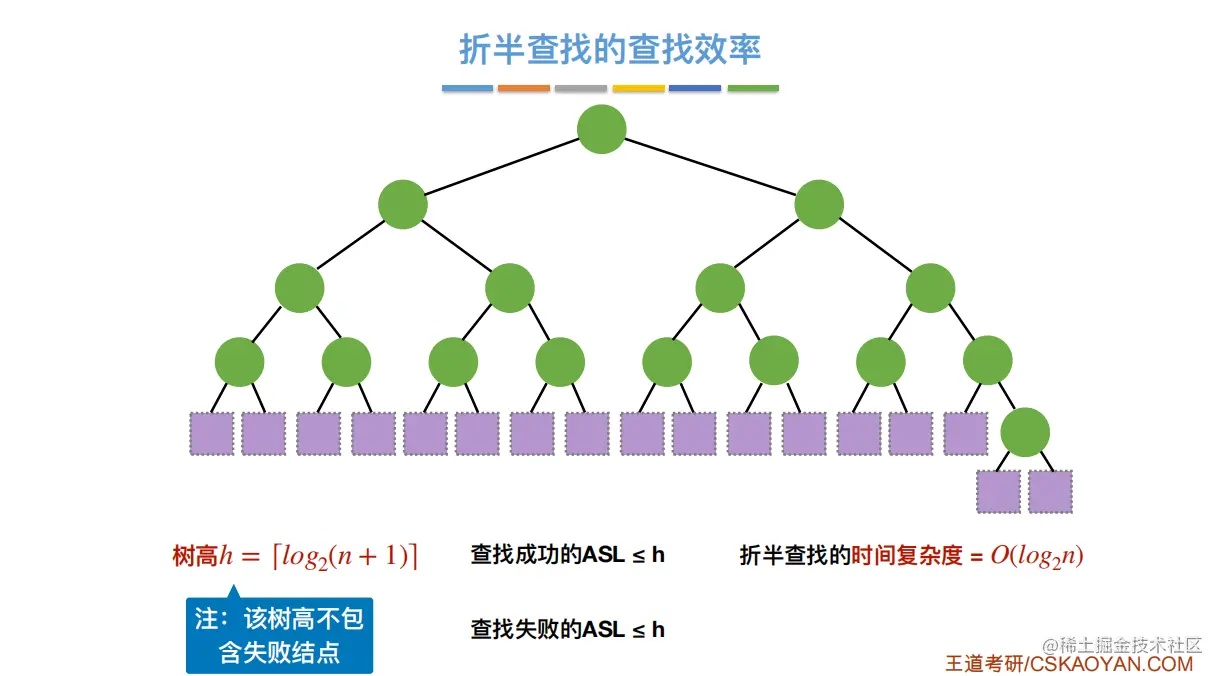 折半查找的查找效率

树高$h = \lceil log_2(n+1) \rceil$

查找成功的ASL ≤ h

折半查找的时间复杂度 = $O(log_2 n)$

注：该树高不包含失败结点

查找失败的ASL ≤ h

@稀土掘金技术社区

王道考研/CSKAOYAN.COM